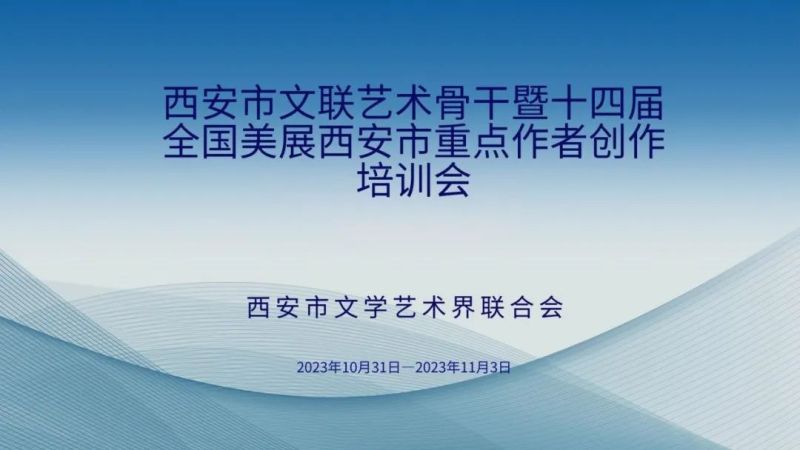 西安市文联艺术骨干暨十四届全国美展西安市重点作者创作培训会

西安市文学艺术界联合会

2023年10月31日—2023年11月3日